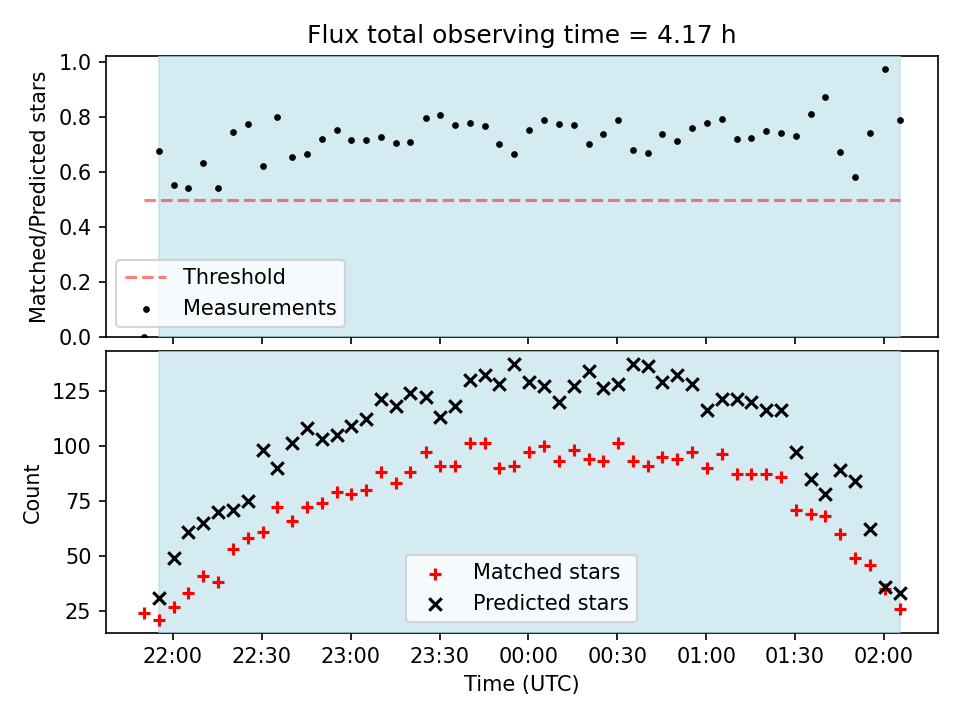 Flux total observing time = 4.17 h

Matched/Predicted stars

1.0
0.8
0.6
0.4
0.2
0.0

Threshold
Measurements

Count

125
100
75
50
25

Matched stars
Predicted stars

22:00 22:30 23:00 23:30 00:00 00:30 01:00 01:30 02:00

Time (UTC)